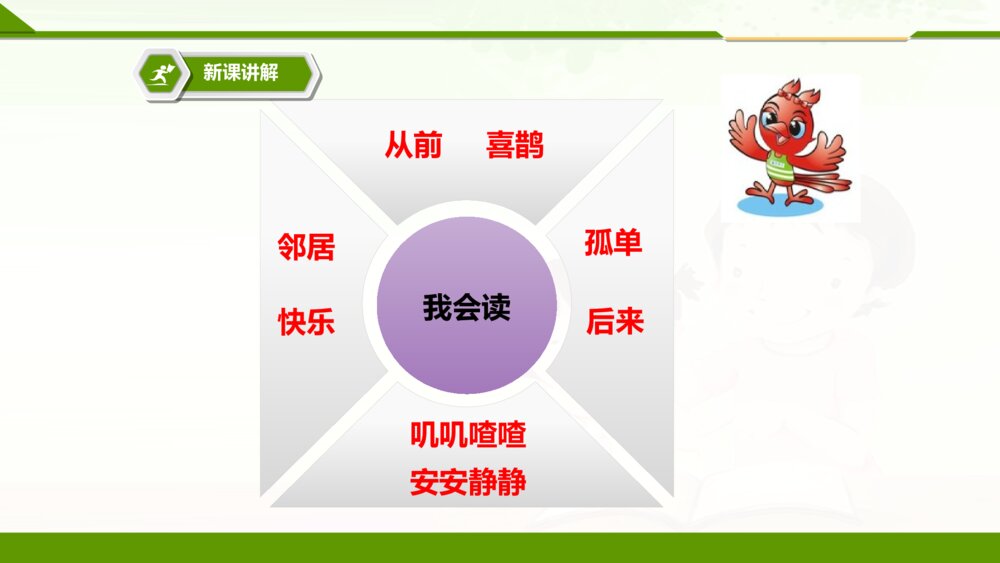 新课讲解

从前　喜鹊

邻居

快乐

我会读

孤单

后来

叽叽喳喳

安安静静